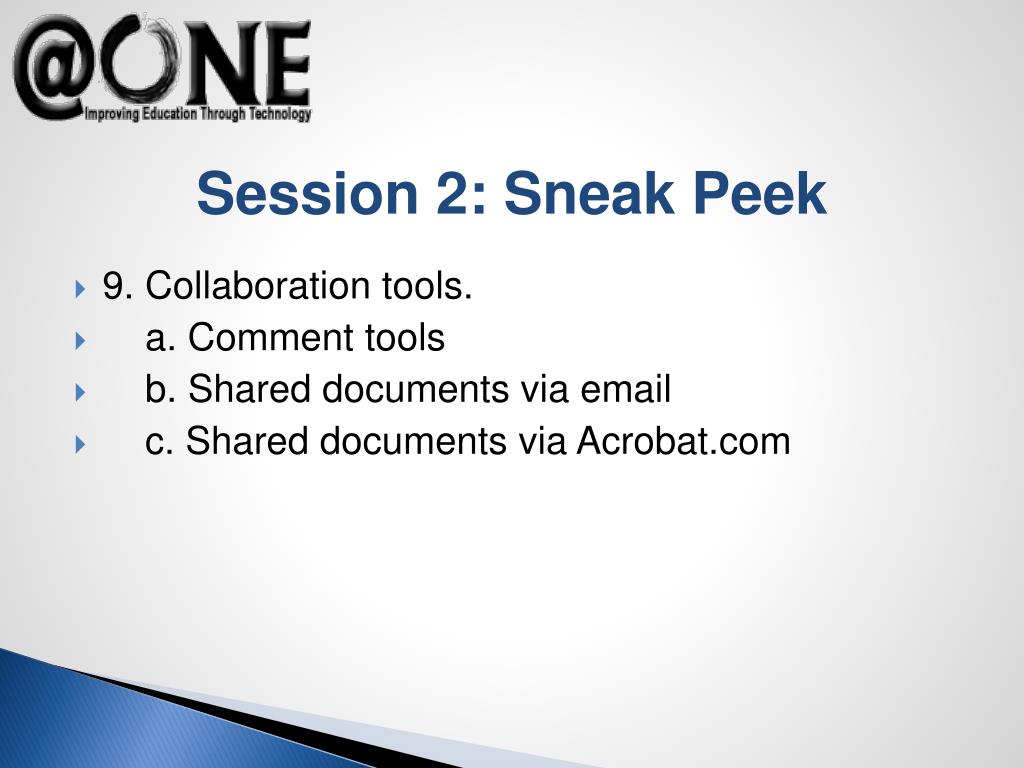 @ONE
Improving Education Through Technology

Session 2: Sneak Peek

9. Collaboration tools.
a. Comment tools
b. Shared documents via email
c. Shared documents via Acrobat.com